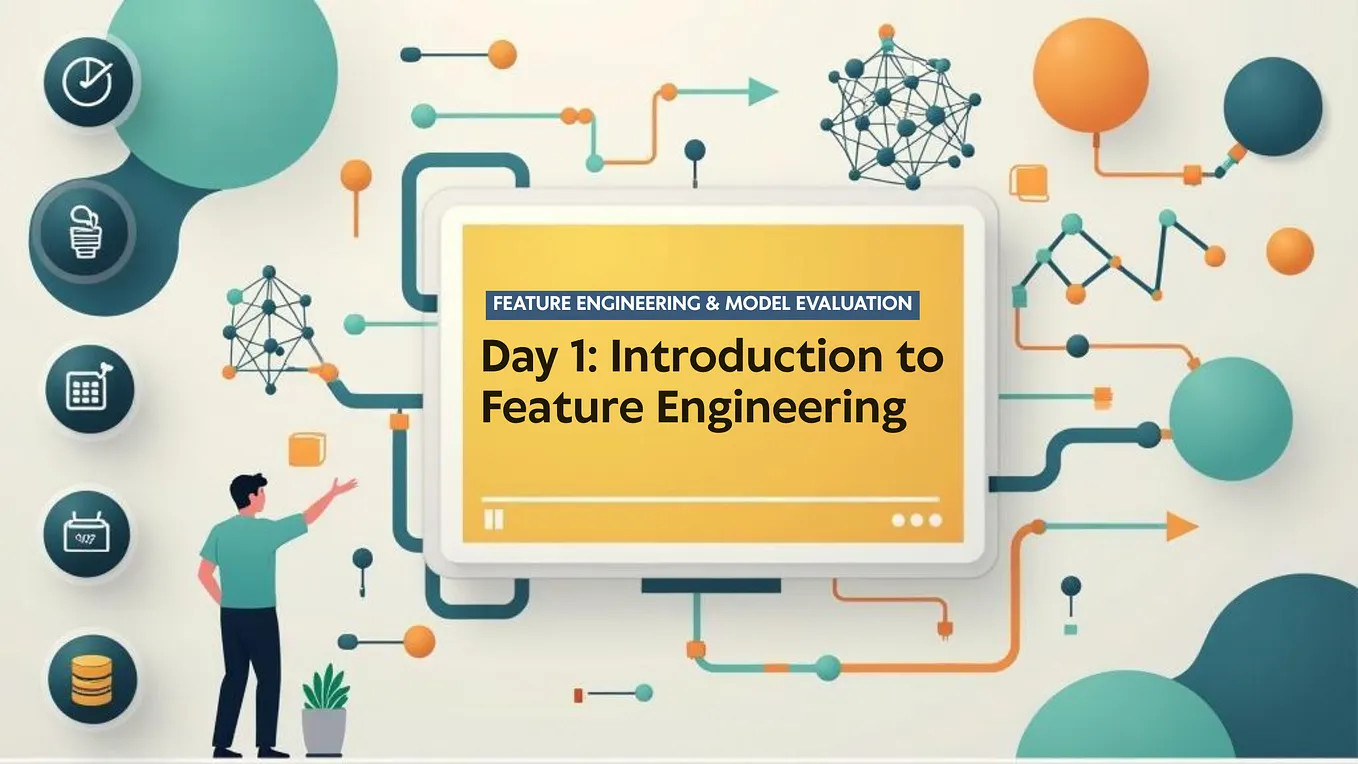 FEATURE ENGINEERING & MODEL EVALUATION

Day 1: Introduction to Feature Engineering